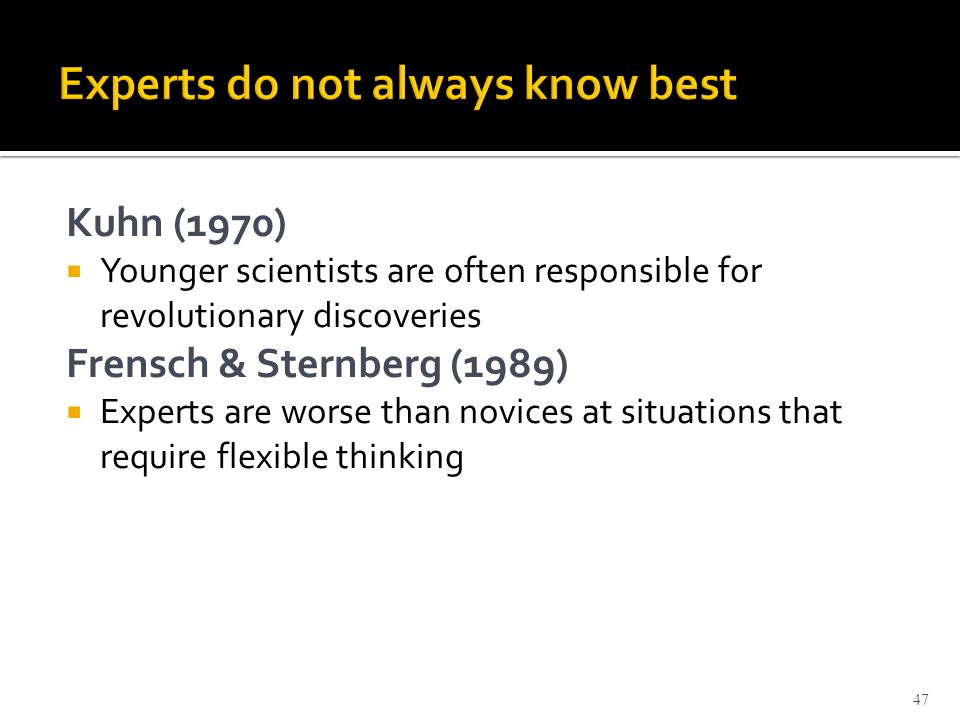 Experts do not always know best

Kuhn (1970)
▪ Younger scientists are often responsible for revolutionary discoveries

Frensch & Sternberg (1989)
▪ Experts are worse than novices at situations that require flexible thinking

47